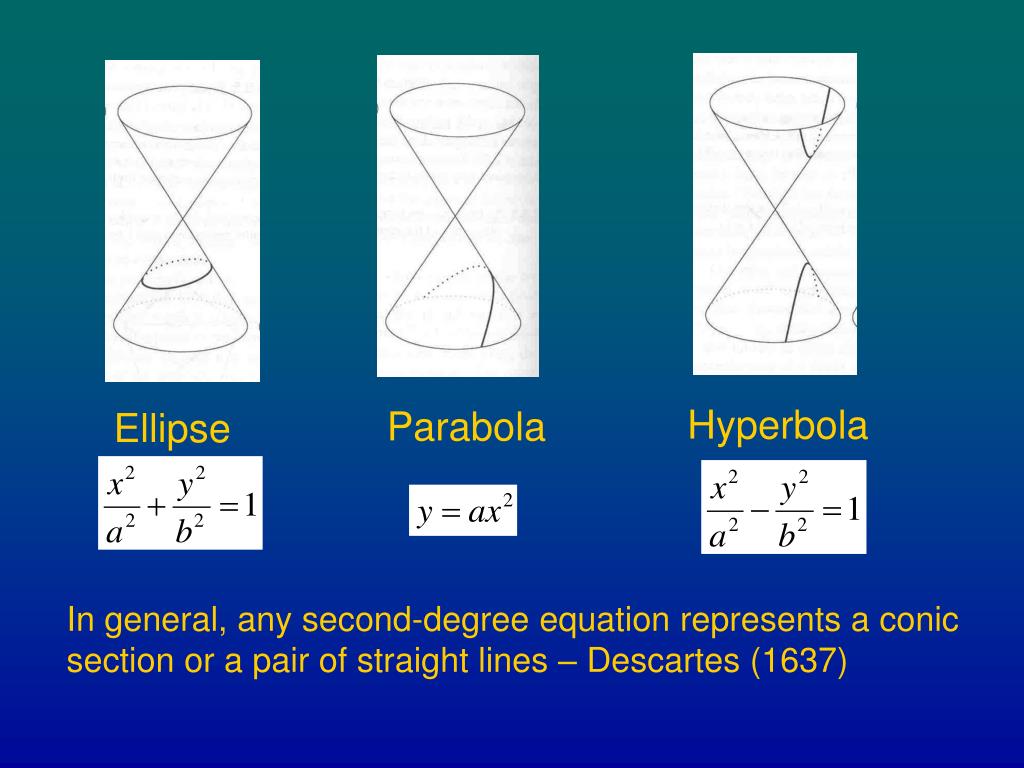 Ellipse

$\frac{x^2}{a^2}+\frac{y^2}{b^2}=1$

Parabola

$y=ax^2$

Hyperbola

$\frac{x^2}{a^2}-\frac{y^2}{b^2}=1$

In general, any second-degree equation represents a conic section or a pair of straight lines – Descartes (1637)